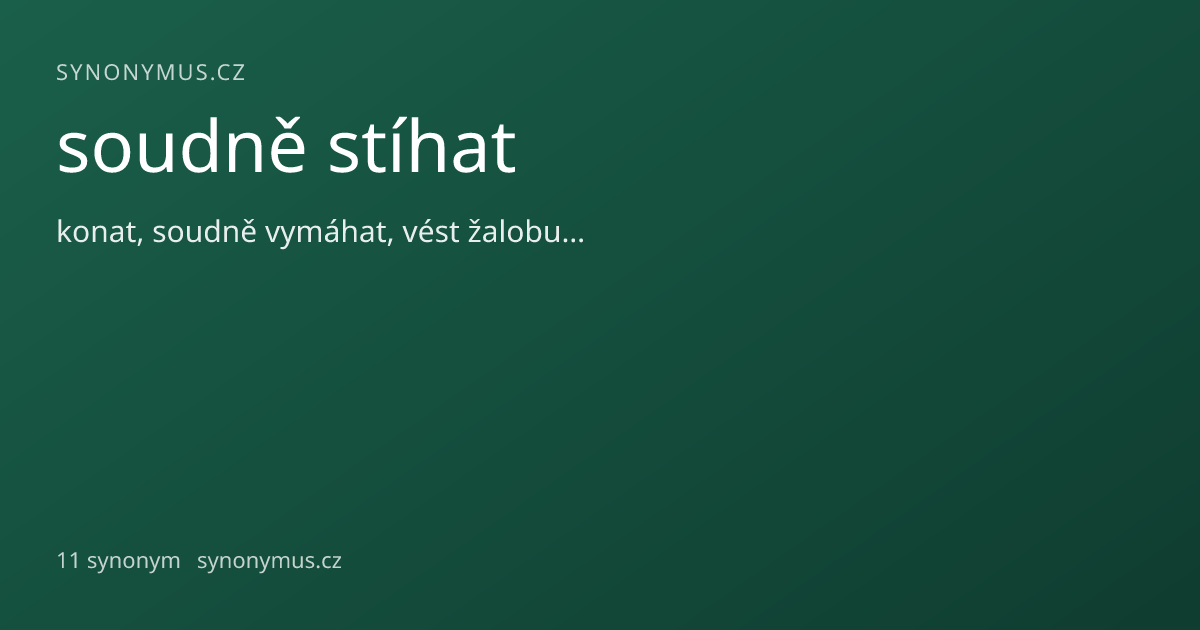 SYNONYMUS.CZ

soudně stíhat

konat, soudně vymáhat, vést žalobu...

11 synonym synonymus.cz